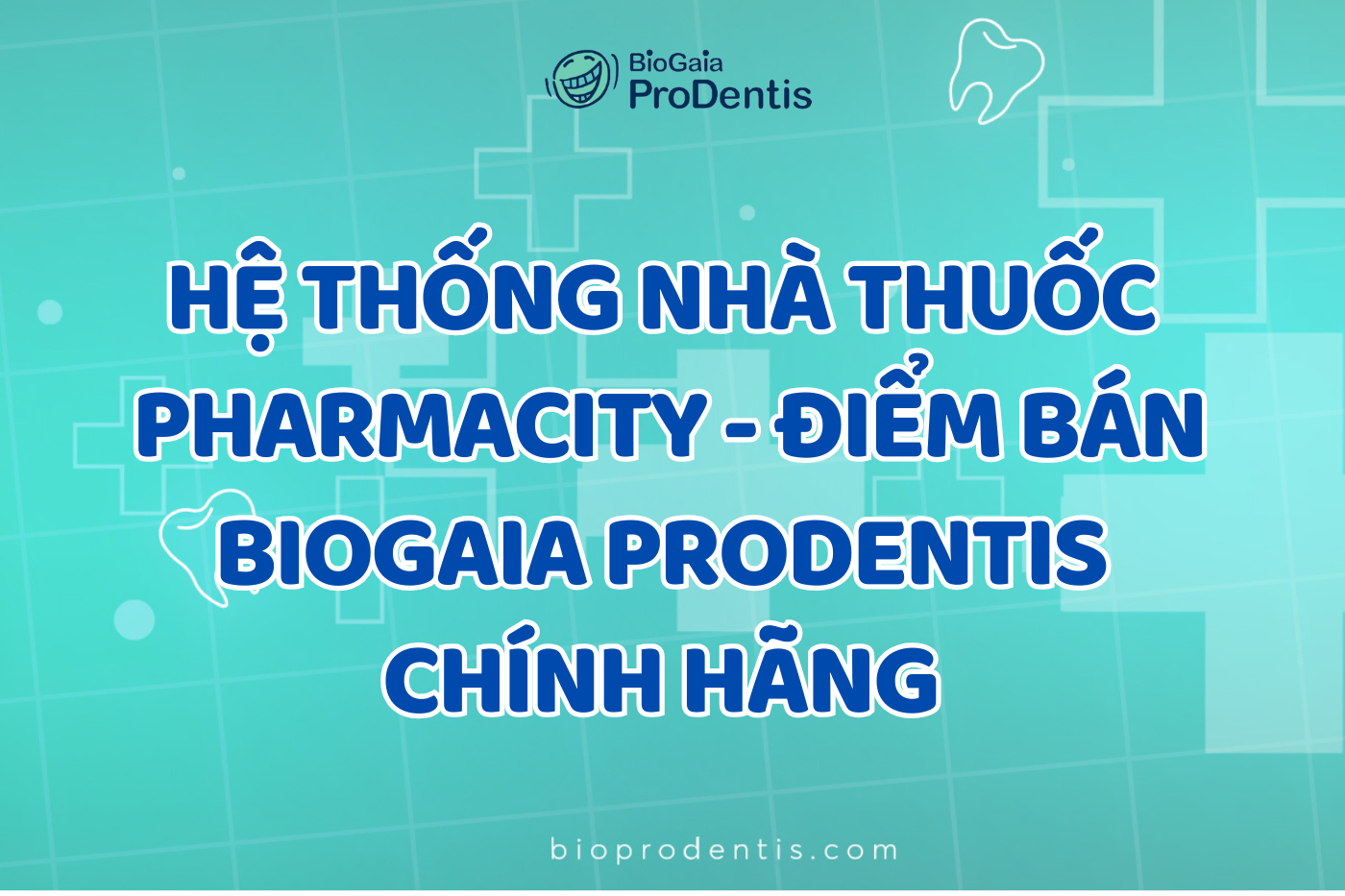 BioGaia ProDentis

HỆ THỐNG NHÀ THUỐC PHARMACITY - ĐIỂM BÁN BIOGAIA PRODENTIS CHÍNH HÃNG

bioprodentis.com